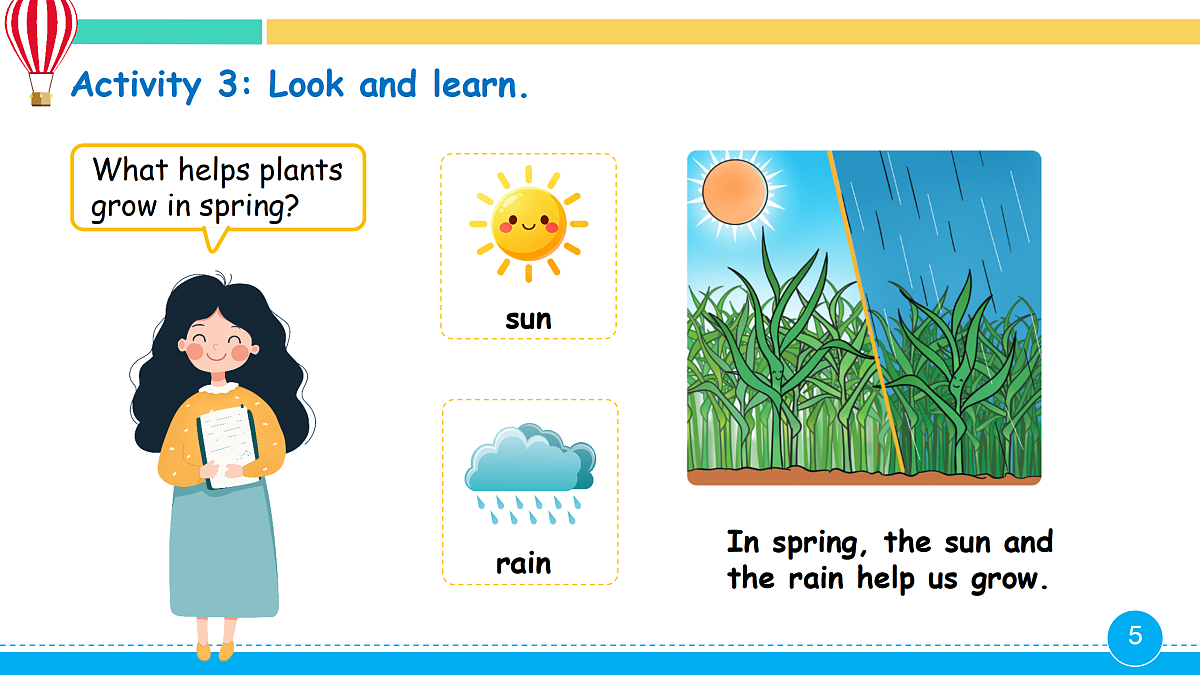 Activity 3: Look and learn.

What helps plants grow in spring?

sun

rain

In spring, the sun and the rain help us grow.

5